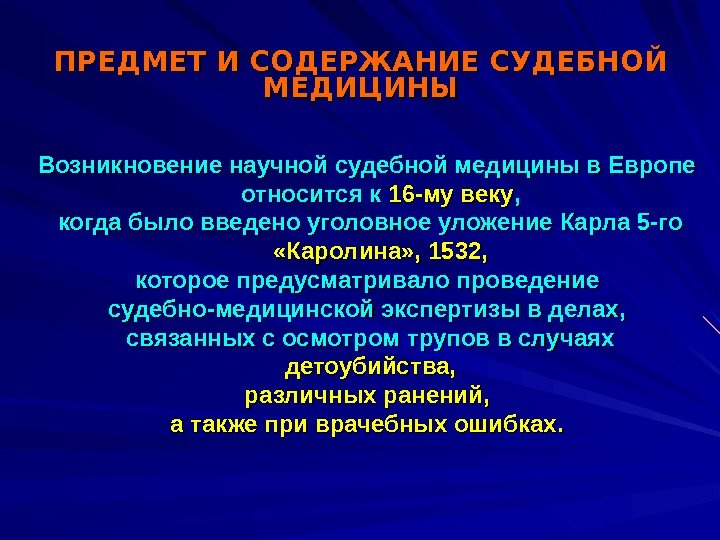 ПРЕДМЕТ И СОДЕРЖАНИЕ СУДЕБНОЙ МЕДИЦИНЫ

Возникновение научной судебной медицины в Европе относится к 16-му веку,
когда было введено уголовное уложение Карла 5-го «Каролина», 1532,
которое предусматривало проведение судебно-медицинской экспертизы в делах, связанных с осмотром трупов в случаях детоубийства,
различных ранений,
а также при врачебных ошибках.